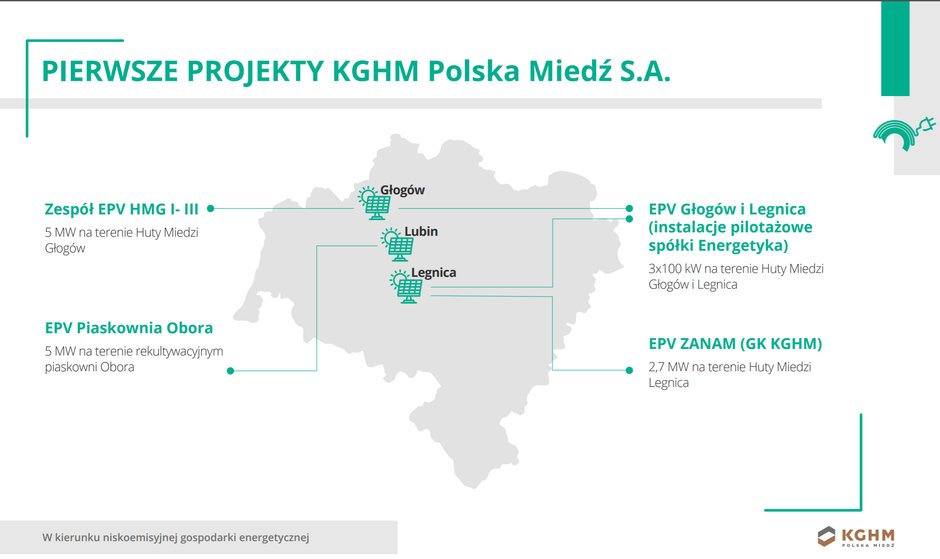 PIERWSZE PROJEKTY KGHM Polska Miedź S.A.

Zespół EPV HMG I- III

5 MW na terenie Huty Miedzi Głogów

EPV Piaskownia Obora

5 MW na terenie rekultywacyjnym piaskowni Obora

Głogów

Lubin

Legnica

EPV Głogów i Legnica (instalacje pilotażowe spółki Energetyka)

3x100 kW na terenie Huty Miedzi Głogów i Legnica

EPV ZANAM (GK KGHM)

2,7 MW na terenie Huty Miedzi Legnica

W kierunku niskoemisyjnej gospodarki energetycznej

KGHM POLSKA MIEDŹ